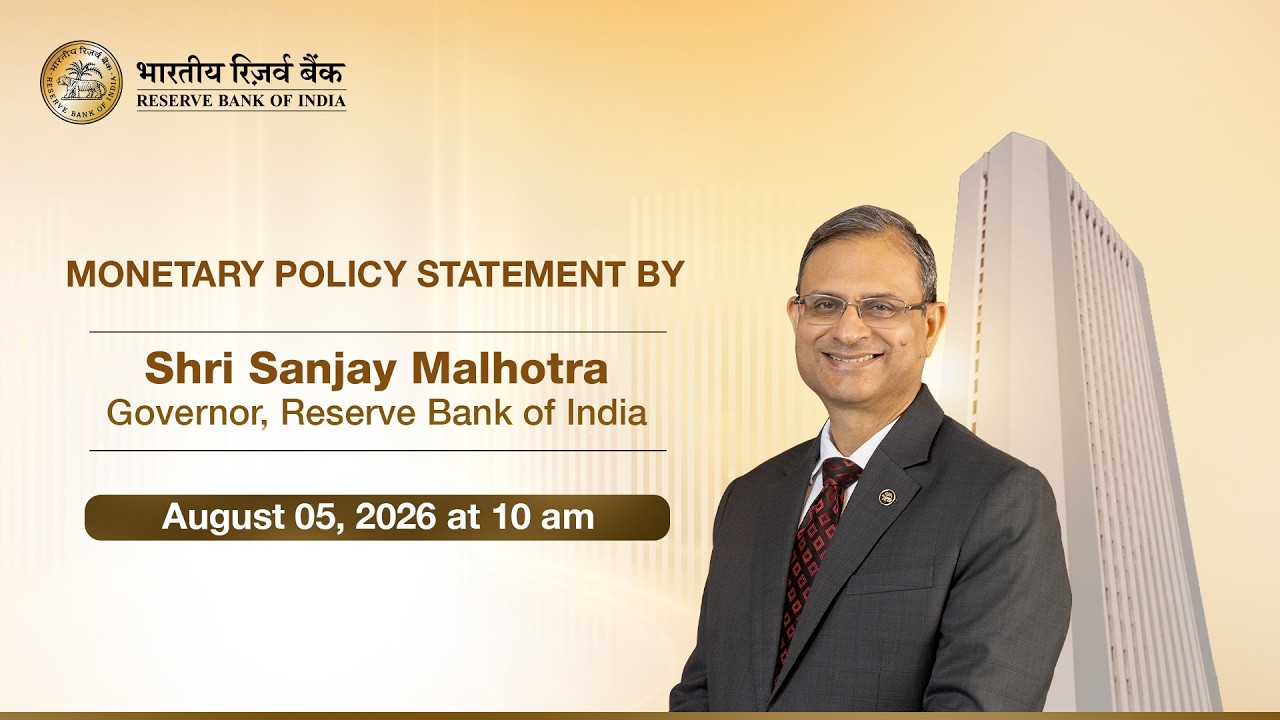 भारतीय रिज़र्व बैंक
RESERVE BANK OF INDIA

MONETARY POLICY STATEMENT BY

Shri Sanjay Malhotra
Governor, Reserve Bank of India

August 05, 2026 at 10 am